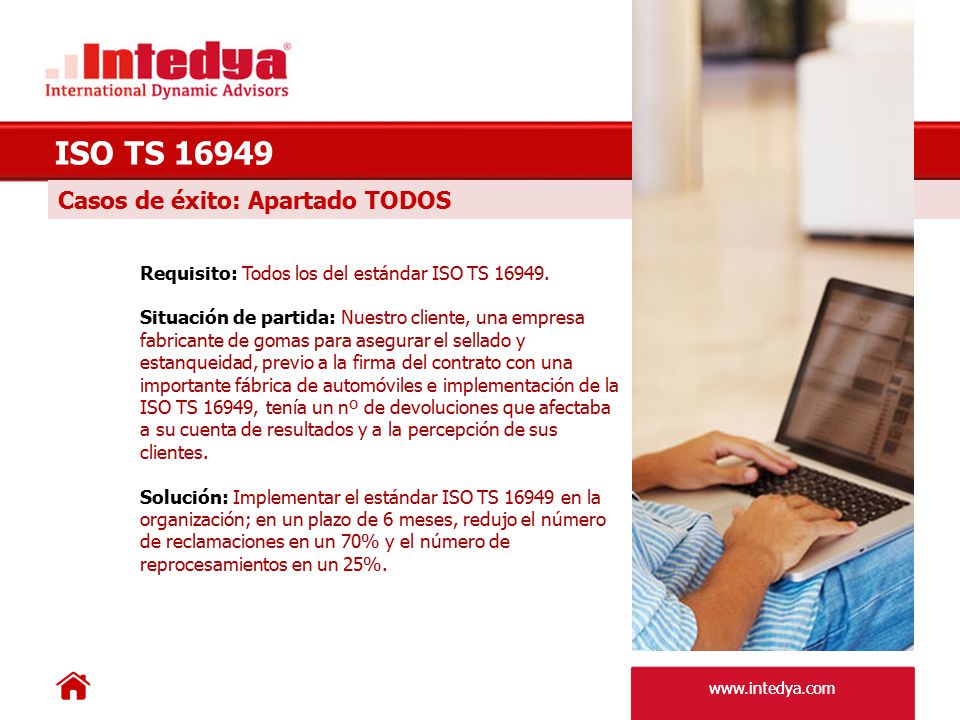 Intedya®
International Dynamic Advisors

ISO TS 16949

Casos de éxito: Apartado TODOS

Requisito: Todos los del estándar ISO TS 16949.

Situación de partida: Nuestro cliente, una empresa fabricante de gomas para asegurar el sellado y estanqueidad, previo a la firma del contrato con una importante fábrica de automóviles e implementación de la ISO TS 16949, tenía un nº de devoluciones que afectaba a su cuenta de resultados y a la percepción de sus clientes.

Solución: Implementar el estándar ISO TS 16949 en la organización; en un plazo de 6 meses, redujo el número de reclamaciones en un 70% y el número de reprocesamientos en un 25%.

www.intedya.com